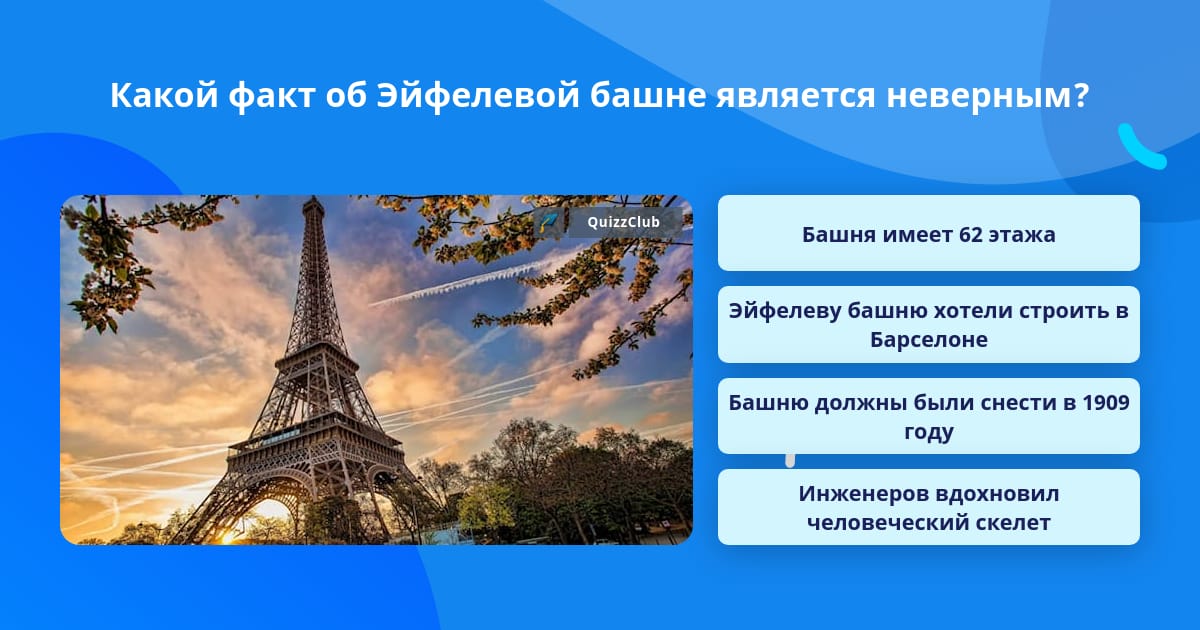 Какой факт об Эйфелевой башне является неверным?

QuizzClub

Башня имеет 62 этажа

Эйфелеву башню хотели строить в Барселоне

Башню должны были снести в 1909 году

Инженеров вдохновил человеческий скелет